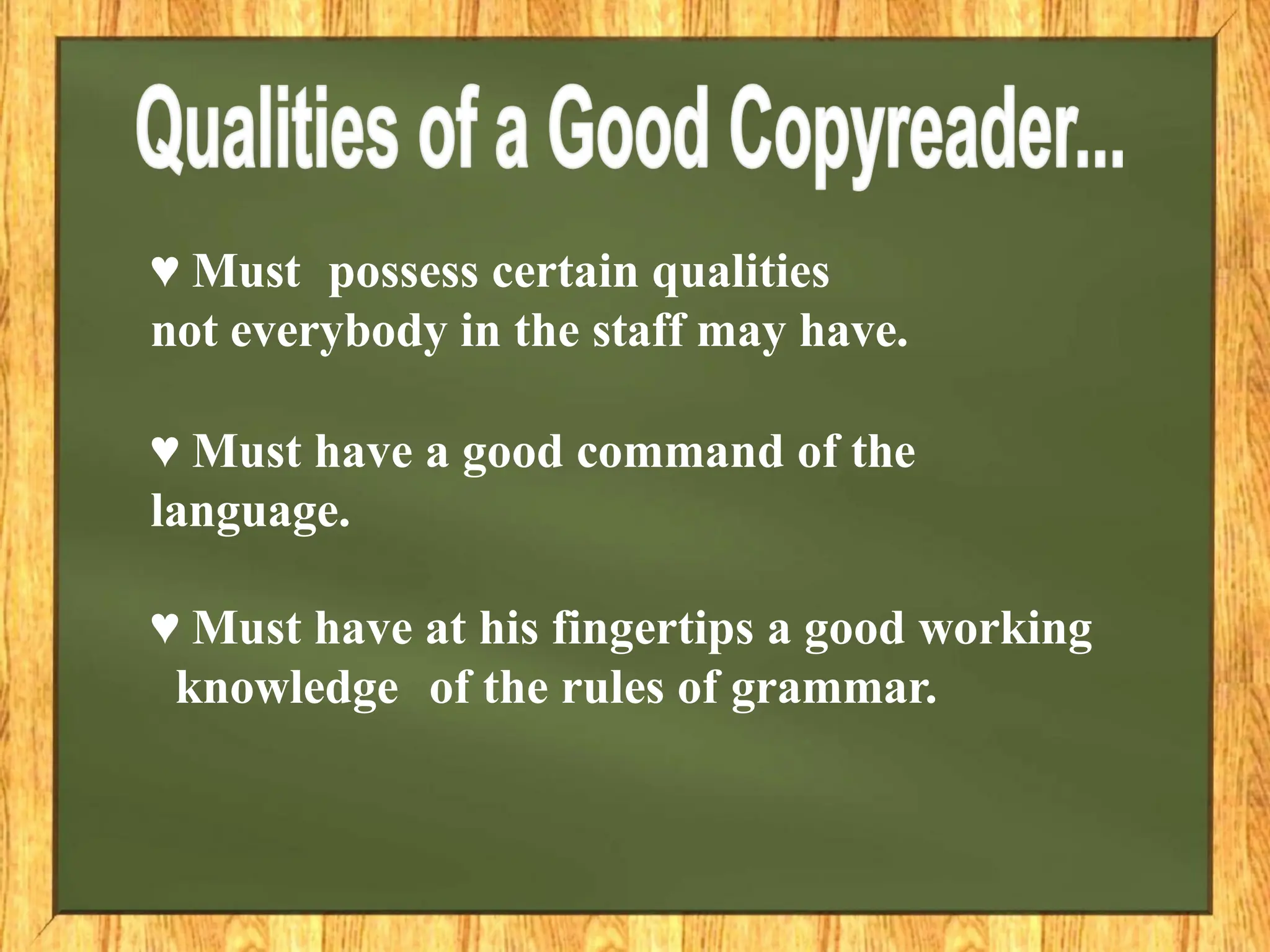 Qualities of a Good Copyreader...

♥ Must possess certain qualities not everybody in the staff may have.

♥ Must have a good command of the language.

♥ Must have at his fingertips a good working knowledge of the rules of grammar.